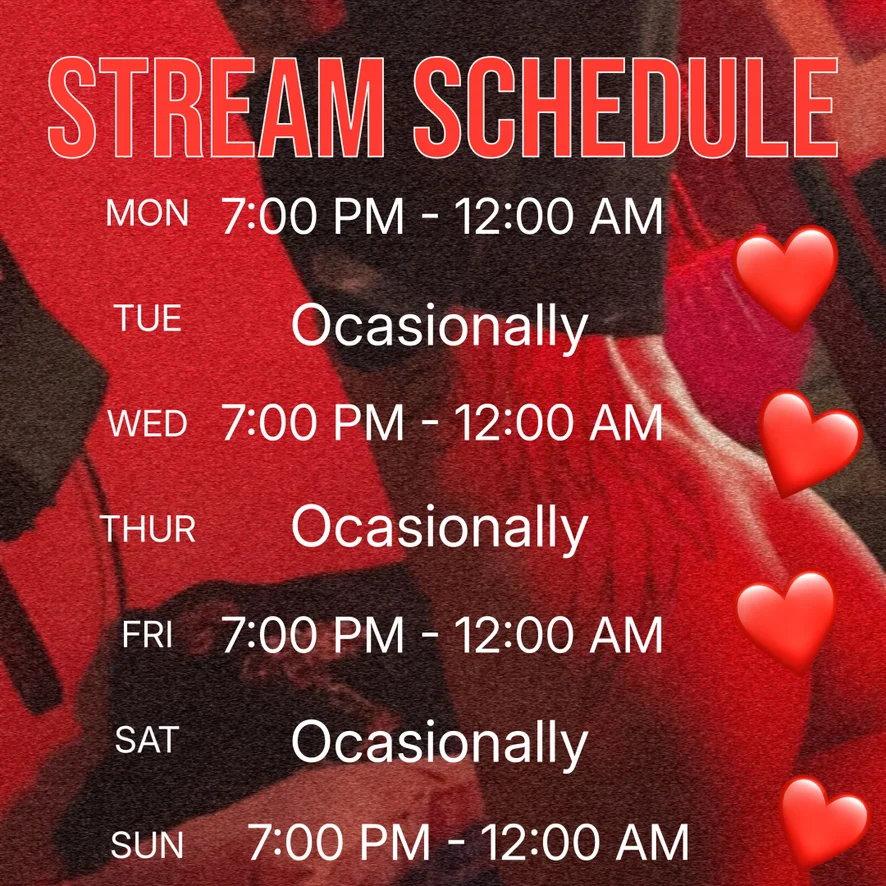 STREAM SCHEDULE

MON 7:00 PM - 12:00 AM

TUE Ocasionally

WED 7:00 PM - 12:00 AM

THUR Ocasionally

FRI 7:00 PM - 12:00 AM

SAT Ocasionally

SUN 7:00 PM - 12:00 AM